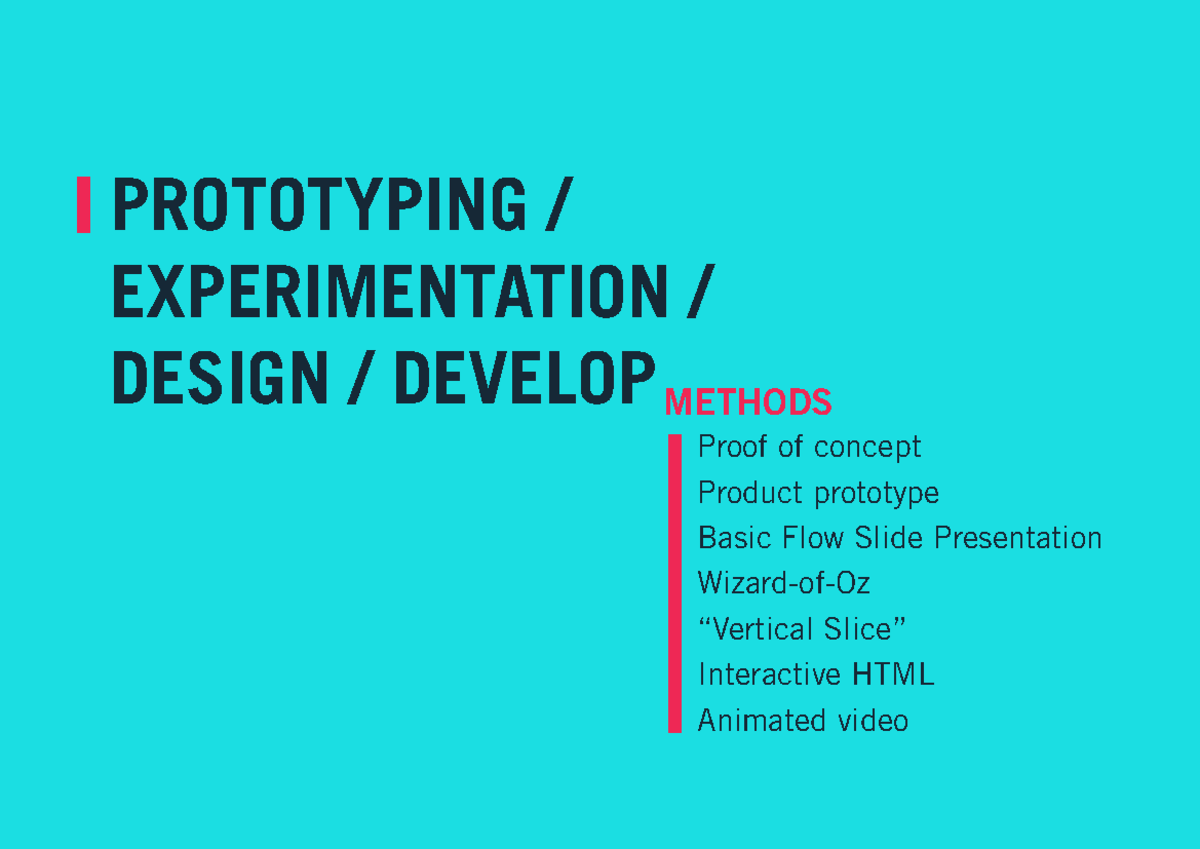 PROTOTYPING / EXPERIMENTATION / DESIGN / DEVELOP

METHODS

Proof of concept
Product prototype
Basic Flow Slide Presentation
Wizard-of-Oz
“Vertical Slice”
Interactive HTML
Animated video